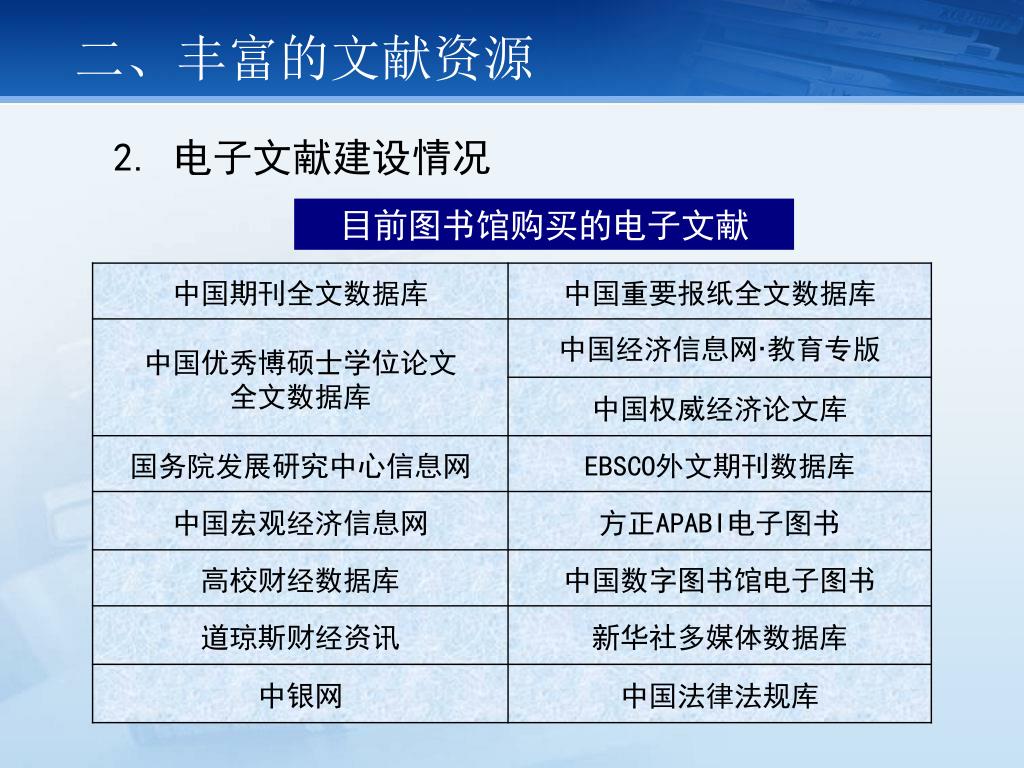 二、丰富的文献资源

2. 电子文献建设情况

目前图书馆购买的电子文献

| 中国期刊全文数据库 | 中国重要报纸全文数据库 |
|---|---|
| 中国优秀博硕士学位论文全文数据库 | 中国经济信息网·教育专版 |
| | 中国权威经济论文库 |
| 国务院发展研究中心信息网 | EBSCO外文期刊数据库 |
| 中国宏观经济信息网 | 方正APABI电子图书 |
| 高校财经数据库 | 中国数字图书馆电子图书 |
| 道琼斯财经资讯 | 新华社多媒体数据库 |
| 中银网 | 中国法律法规库 |